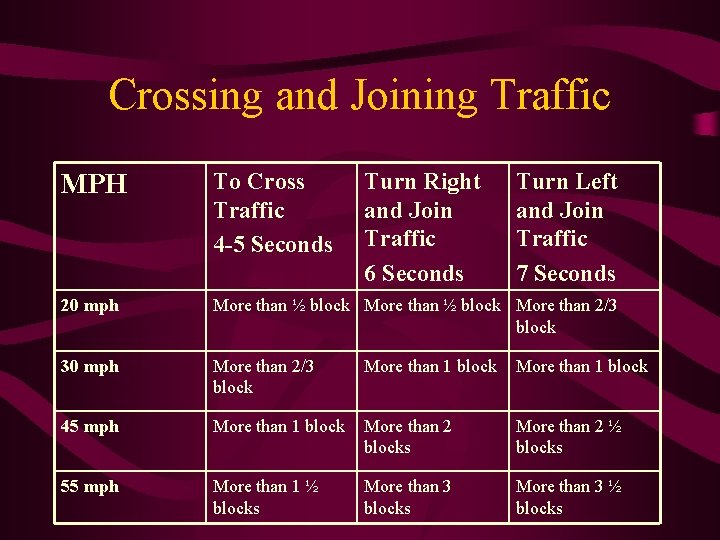 Crossing and Joining Traffic

| MPH | To Cross Traffic 4-5 Seconds | Turn Right and Join Traffic 6 Seconds | Turn Left and Join Traffic 7 Seconds |
|---|---|---|---|
| 20 mph | More than ½ block | More than ½ block | More than 2/3 block |
| 30 mph | More than 2/3 block | More than 1 block | More than 1 block |
| 45 mph | More than 1 block | More than 2 blocks | More than 2 ½ blocks |
| 55 mph | More than 1 ½ blocks | More than 3 blocks | More than 3 ½ blocks |